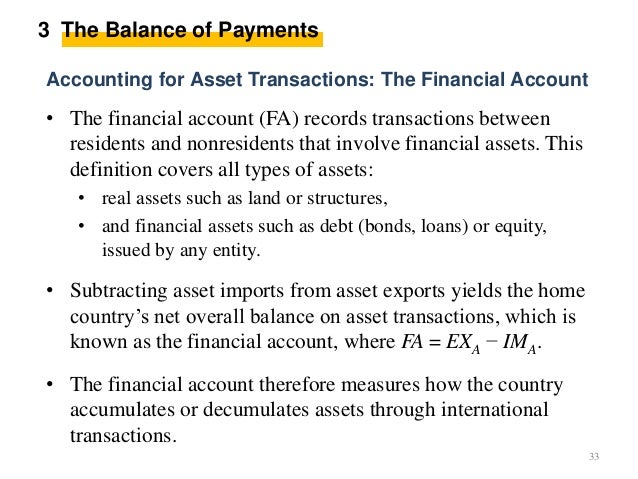 3 The Balance of Payments

Accounting for Asset Transactions: The Financial Account

• The financial account (FA) records transactions between residents and nonresidents that involve financial assets. This definition covers all types of assets:

• real assets such as land or structures,

• and financial assets such as debt (bonds, loans) or equity, issued by any entity.

• Subtracting asset imports from asset exports yields the home country's net overall balance on asset transactions, which is known as the financial account, where $FA = EX_A - IM_A$.

• The financial account therefore measures how the country accumulates or decumulates assets through international transactions.

33